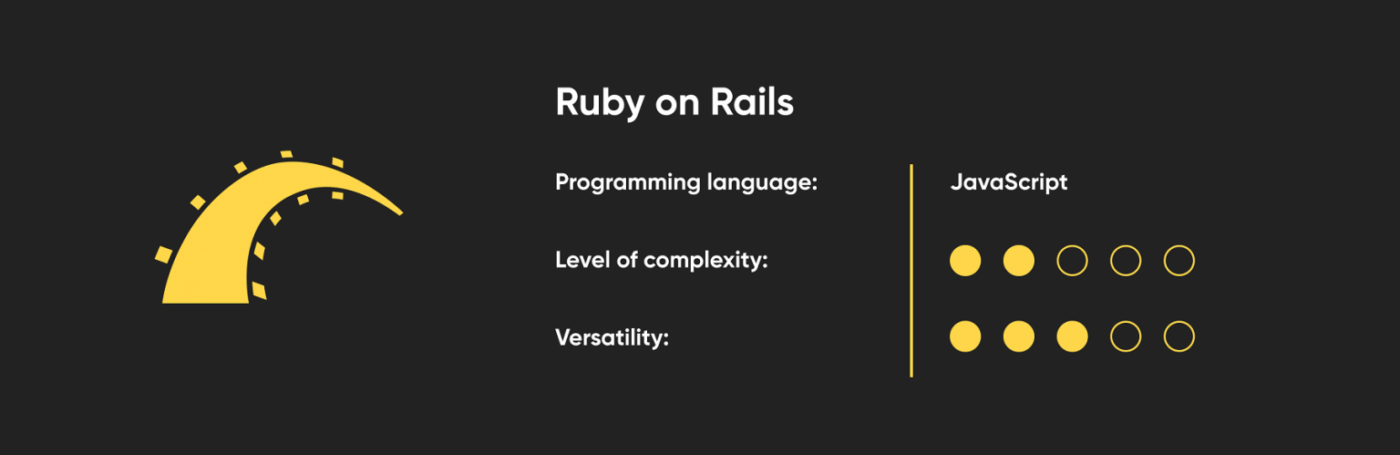 Ruby on Rails

Programming language: JavaScript

Level of complexity:

Versatility: